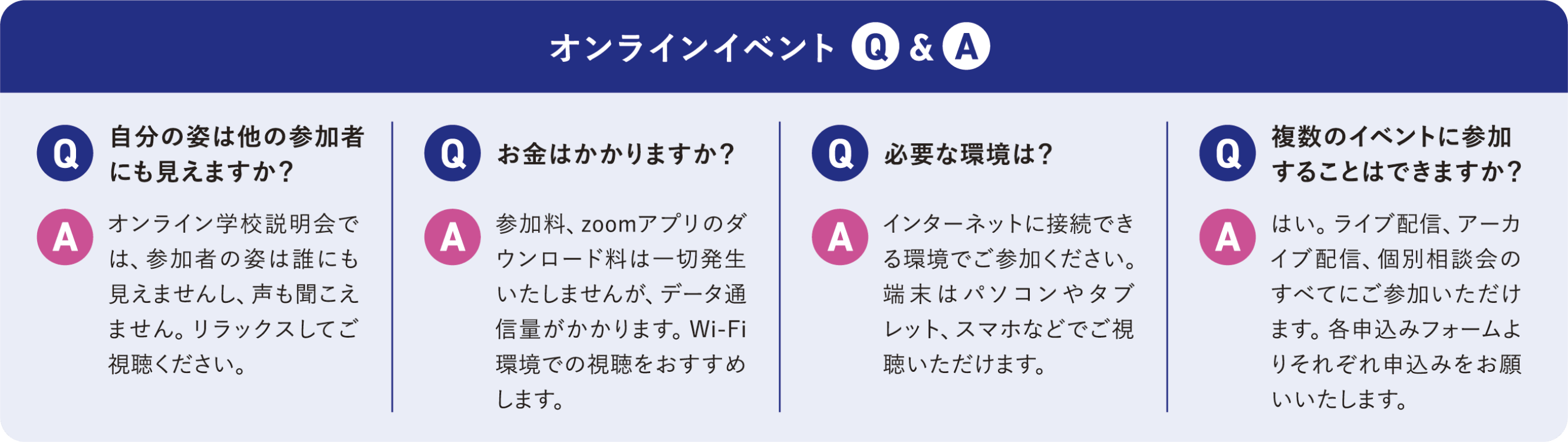 オンラインイベント Q & A

Q 自分の姿は他の参加者にも見えますか？

A オンライン学校説明会では、参加者の姿は誰にも見えませんし、声も聞こえません。リラックスしてご視聴ください。

Q お金はかかりますか？

A 参加料、zoomアプリのダウンロード料は一切発生いたしませんが、データ通信量がかかります。Wi-Fi環境での視聴をおすすめします。

Q 必要な環境は？

A インターネットに接続できる環境でご参加ください。端末はパソコンやタブレット、スマホなどでご視聴いただけます。

Q 複数のイベントに参加することはできますか？

A はい。ライブ配信、アーカイブ配信、個別相談会のすべてにご参加いただけます。各申込みフォームよりそれぞれ申込みをお願いいたします。